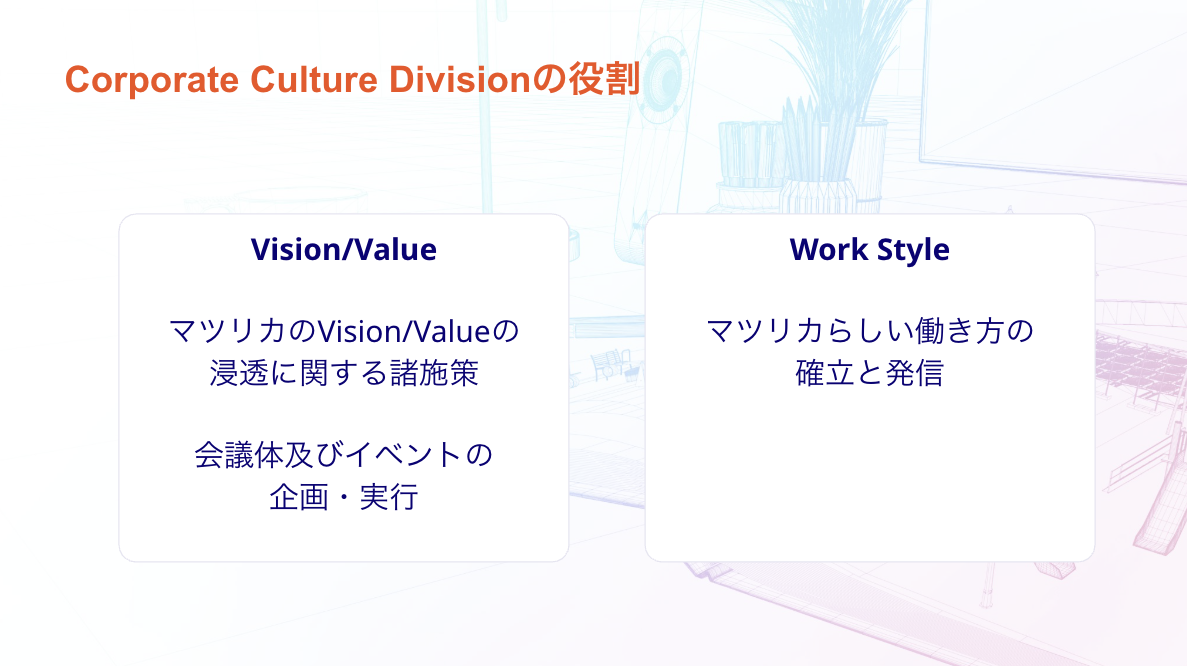 Corporate Culture Divisionの役割

Vision/Value

マツリカのVision/Valueの浸透に関する諸施策

会議体及びイベントの企画・実行

Work Style

マツリカらしい働き方の確立と発信